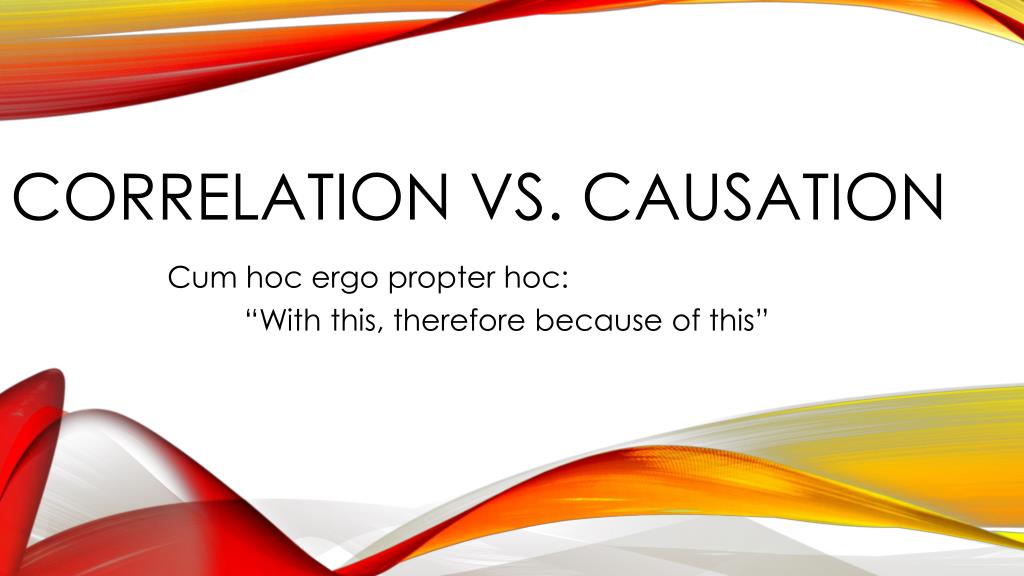 CORRELATION VS. CAUSATION

Cum hoc ergo propter hoc:
“With this, therefore because of this”